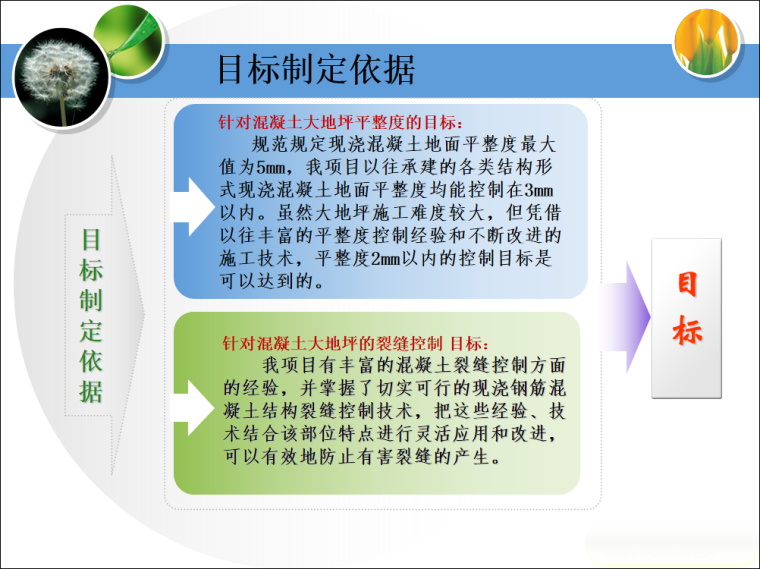 目标制定依据

目标制定依据

针对混凝土大地坪平整度的目标：

规范规定现浇混凝土地面平整度最大值为5mm，我项目以往承建的各类结构形式现浇混凝土地面平整度均能控制在3mm以内。虽然大地坪施工难度较大，但凭借以往丰富的平整度控制经验和不断改进的施工技术，平整度2mm以内的控制目标是可以达到的。

针对混凝土大地坪的裂缝控制 目标：

我项目有丰富的混凝土裂缝控制方面的经验，并掌握了切实可行的现浇钢筋混凝土结构裂缝控制技术，把这些经验、技术结合该部位特点进行灵活应用和改进，可以有效地防止有害裂缝的产生。

目标